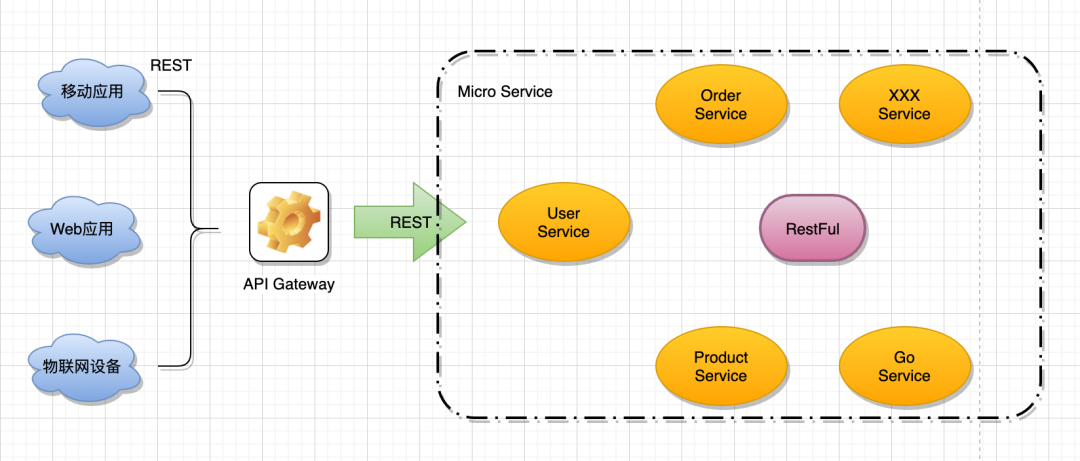 REST

移动应用

Web应用

物联网设备

API Gateway

REST

Micro Service

Order Service

XXX Service

User Service

RestFul

Product Service

Go Service